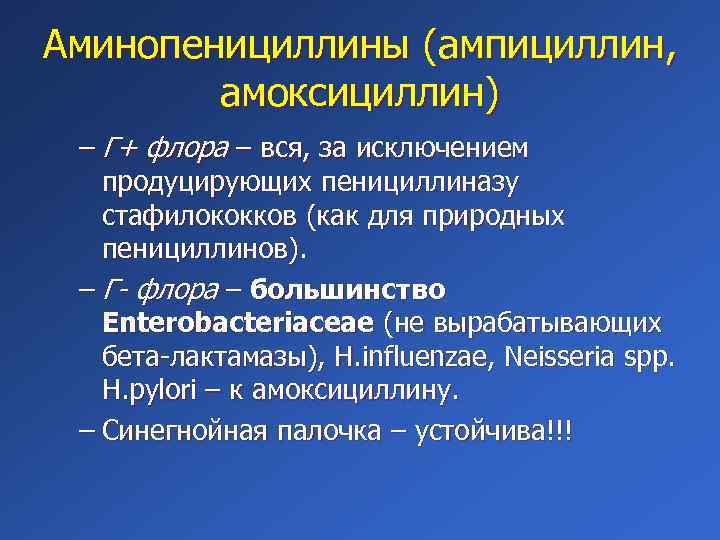 Аминопенициллины (ампициллин, амоксициллин)

– Г+ флора – вся, за исключением продуцирующих пенициллиназу стафилококков (как для природных пенициллинов).

– Г- флора – большинство Enterobacteriaceae (не вырабатывающих бета-лактамазы), H.influenzae, Neisseria spp. H.pylori – к амоксициллину.

– Синегнойная палочка – устойчива!!!